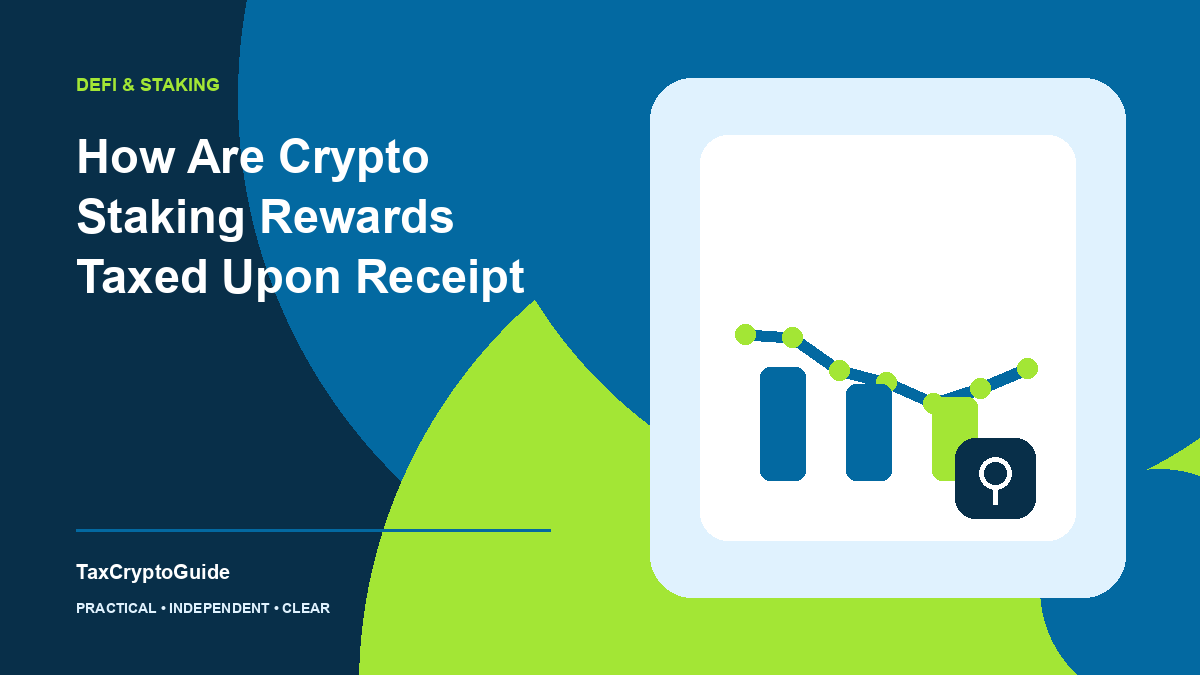 DEFI & STAKING

How Are Crypto Staking Rewards Taxed Upon Receipt

TaxCryptoGuide

PRACTICAL • INDEPENDENT • CLEAR